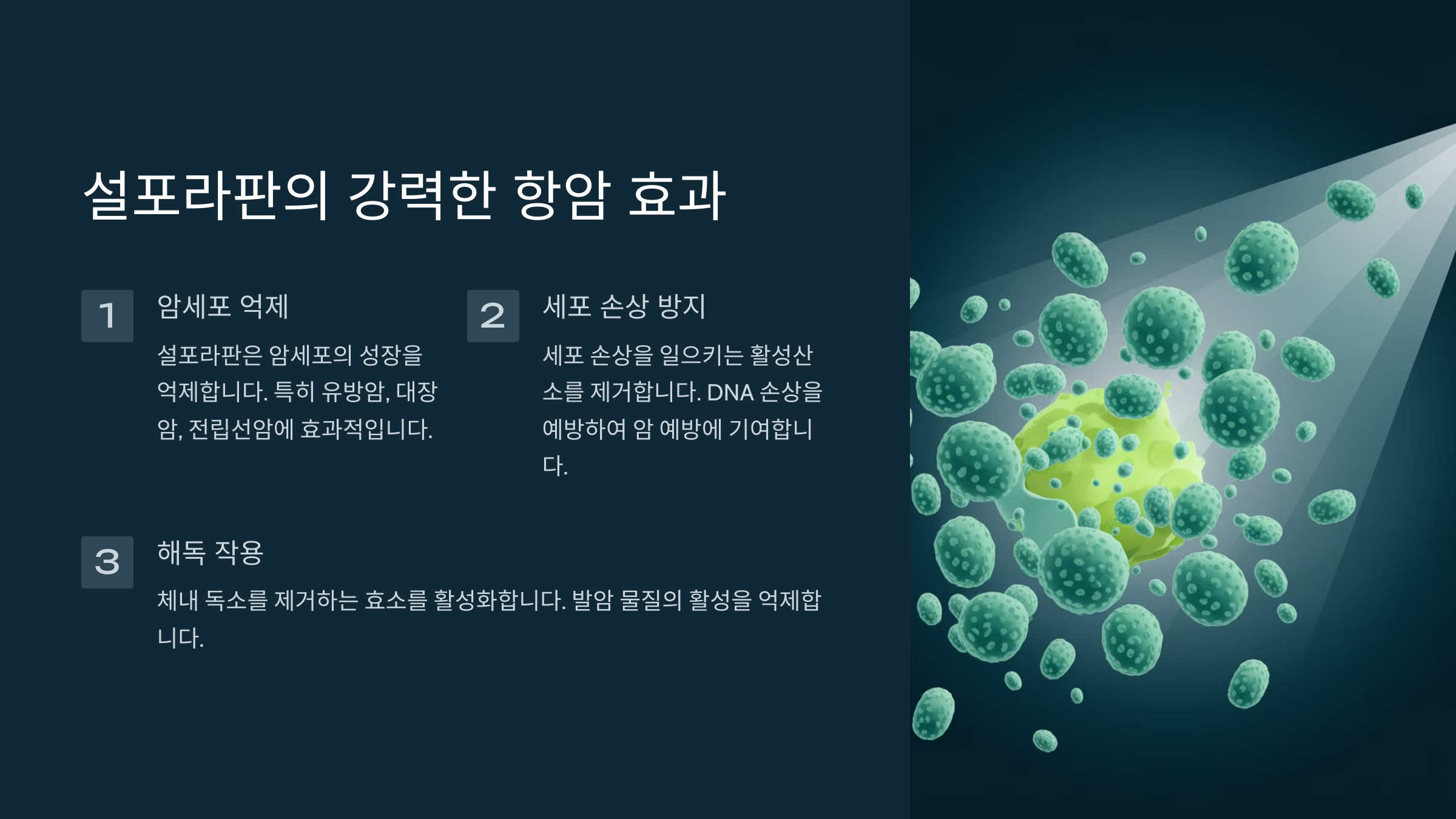 설포라판의 강력한 항암 효과

1

암세포 억제

설포라판은 암세포의 성장을 억제합니다. 특히 유방암, 대장암, 전립선암에 효과적입니다.

2

세포 손상 방지

세포 손상을 일으키는 활성산소를 제거합니다. DNA 손상을 예방하여 암 예방에 기여합니다.

3

해독 작용

체내 독소를 제거하는 효소를 활성화합니다. 발암 물질의 활성을 억제합니다.